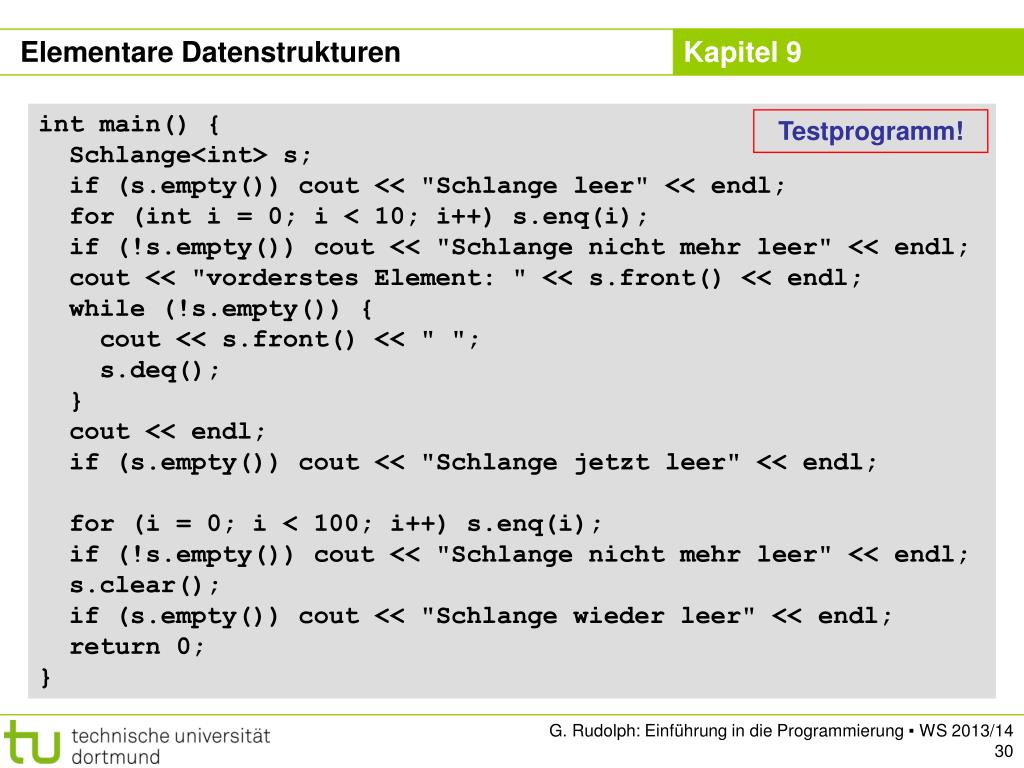 Elementare Datenstrukturen

Kapitel 9

Testprogramm!

int main() {
  Schlange<int> s;
  if (s.empty()) cout << "Schlange leer" << endl;
  for (int i = 0; i < 10; i++) s.enq(i);
  if (!s.empty()) cout << "Schlange nicht mehr leer" << endl;
  cout << "vorderstes Element: " << s.front() << endl;
  while (!s.empty()) {
    cout << s.front() << " ";
    s.deq();
  }
  cout << endl;
  if (s.empty()) cout << "Schlange jetzt leer" << endl;

  for (i = 0; i < 100; i++) s.enq(i);
  if (!s.empty()) cout << "Schlange nicht mehr leer" << endl;
  s.clear();
  if (s.empty()) cout << "Schlange wieder leer" << endl;
  return 0;
}

tu technische universität dortmund

G. Rudolph: Einführung in die Programmierung ▪ WS 2013/14
30